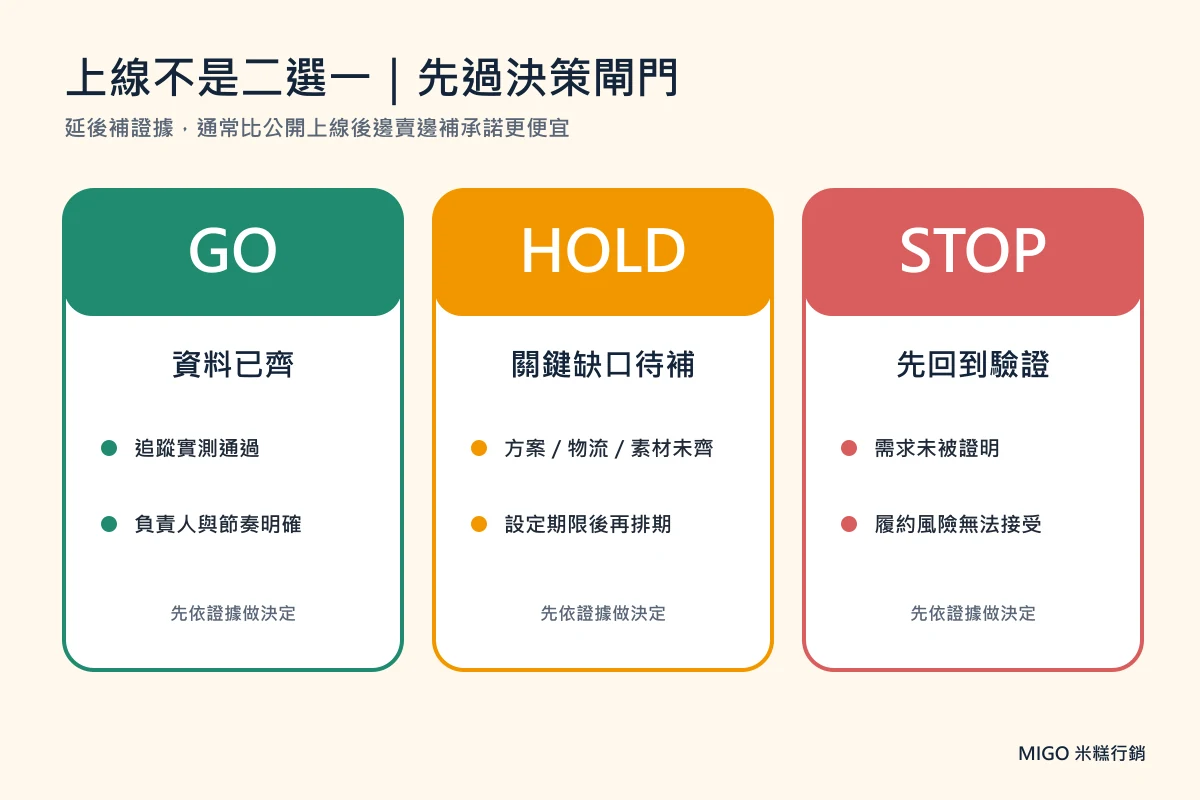 上線不是二選一｜先過決策閘門

延後補證據，通常比公開上線後邊賣邊補承諾更便宜

GO

資料已齊

追蹤實測通過

負責人與節奏明確

先依證據做決定

HOLD

關鍵缺口待補

方案 / 物流 / 素材未齊

設定期限後再排期

先依證據做決定

STOP

先回到驗證

需求未被證明

履約風險無法接受

先依證據做決定

MIGO 米糕行銷